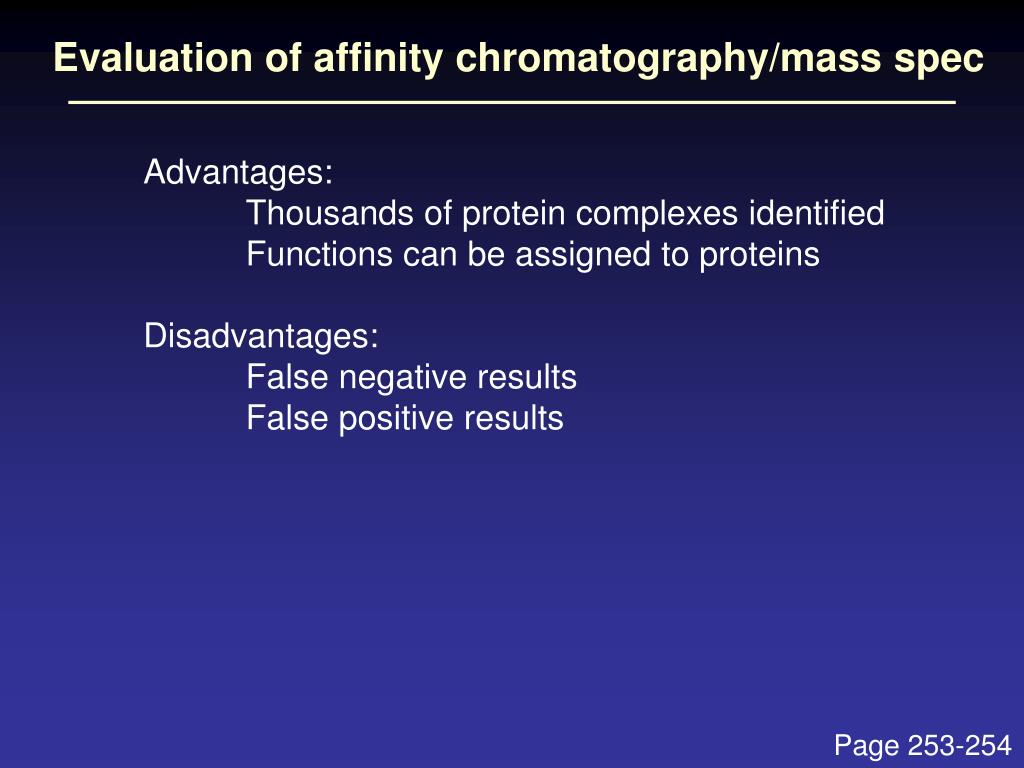 Evaluation of affinity chromatography/mass spec

Advantages:
Thousands of protein complexes identified
Functions can be assigned to proteins

Disadvantages:
False negative results
False positive results

Page 253-254